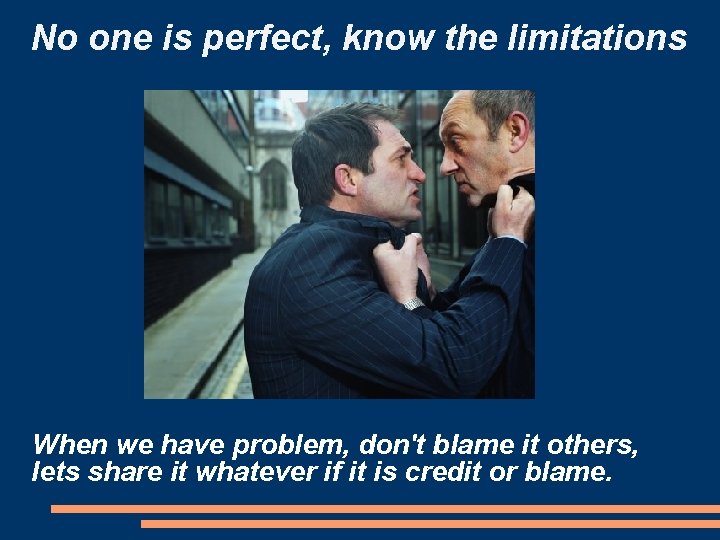 No one is perfect, know the limitations

When we have problem, don't blame it others, lets share it whatever if it is credit or blame.